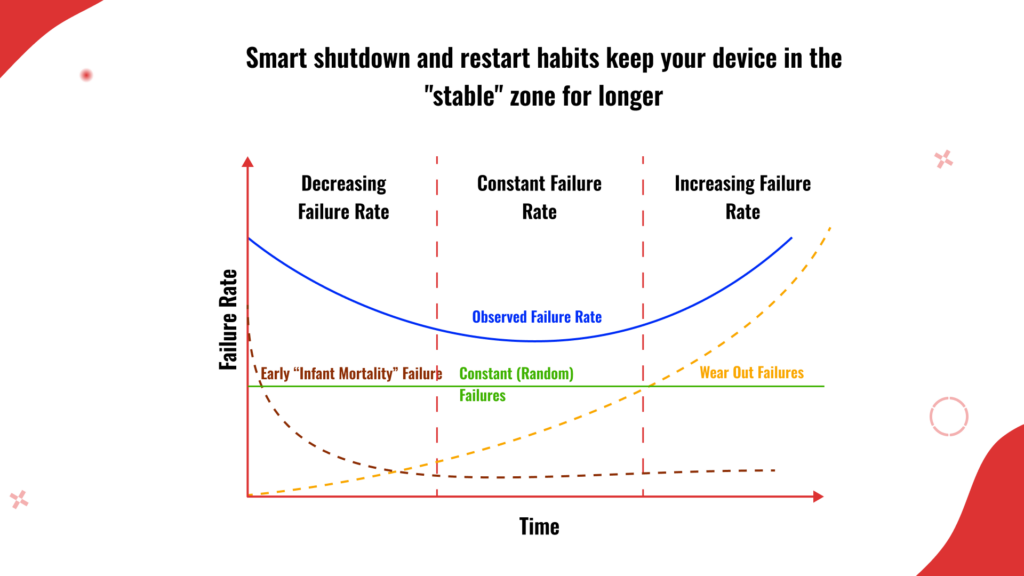 Smart shutdown and restart habits keep your device in the "stable" zone for longer

Decreasing Failure Rate

Constant Failure Rate

Increasing Failure Rate

Failure Rate

Observed Failure Rate

Early “Infant Mortality” Failure

Constant (Random) Failures

Wear Out Failures

Time